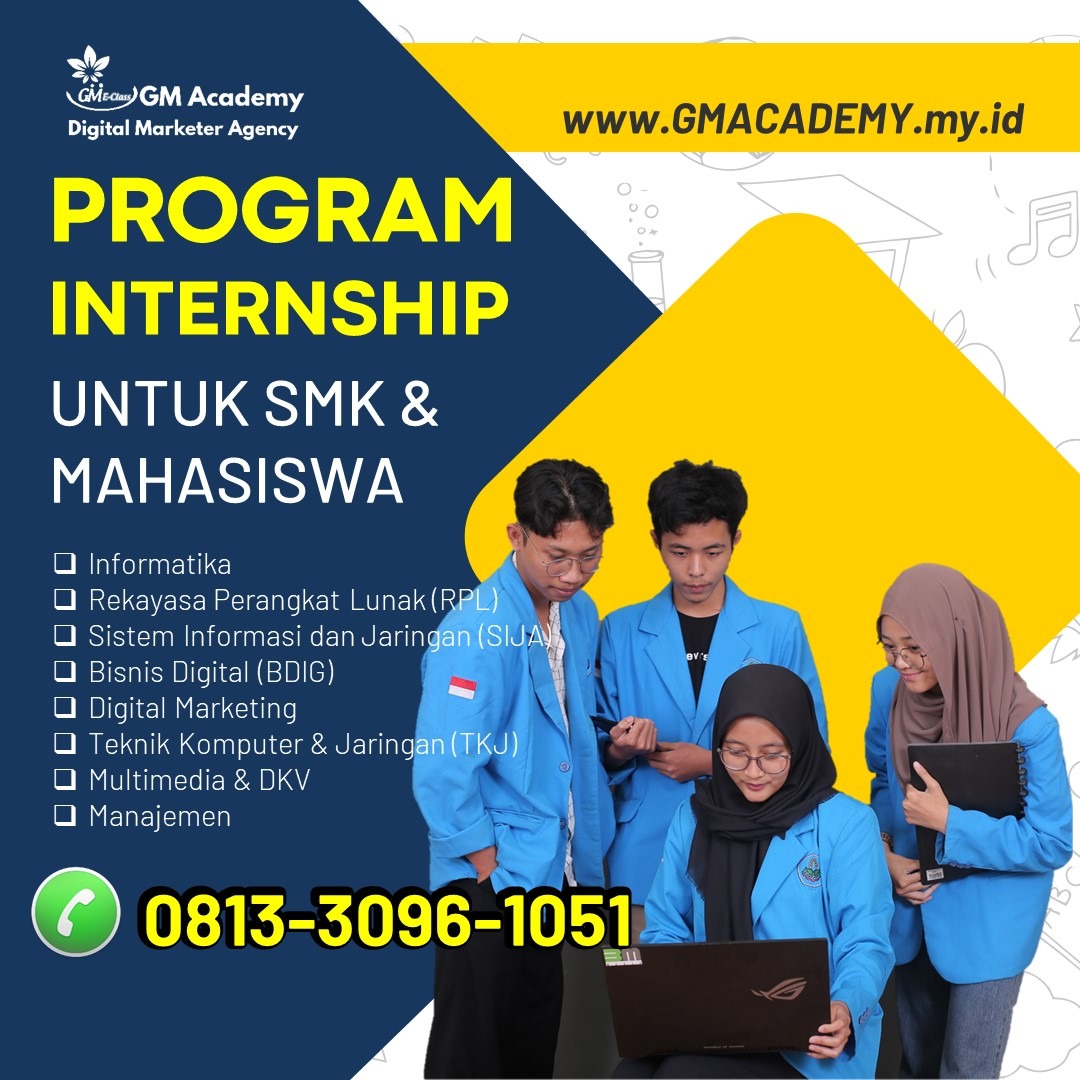 GM E-Class GM Academy
Digital Marketer Agency

www.GMACADEMY.my.id

PROGRAM INTERNSHIP

UNTUK SMK & MAHASISWA

❑ Informatika
❑ Rekayasa Perangkat Lunak (RPL)
❑ Sistem Informasi dan Jaringan (SIJA)
❑ Bisnis Digital (BDIG)
❑ Digital Marketing
❑ Teknik Komputer & Jaringan (TKJ)
❑ Multimedia & DKV
❑ Manajemen

0813-3096-1051